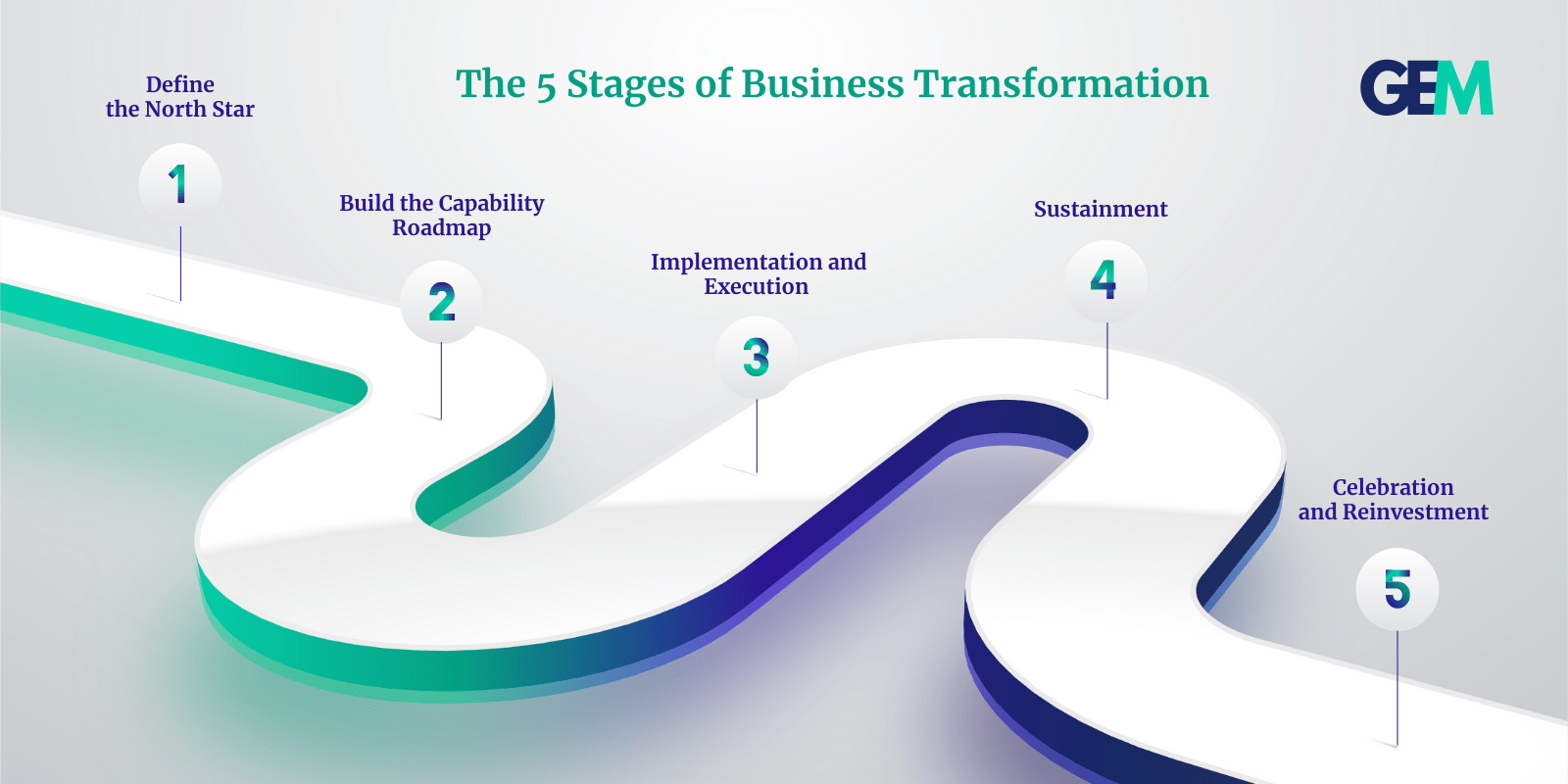 The 5 Stages of Business Transformation

GEM

Define the North Star

1

Build the Capability Roadmap

2

Implementation and Execution

3

Sustainment

4

Celebration and Reinvestment

5